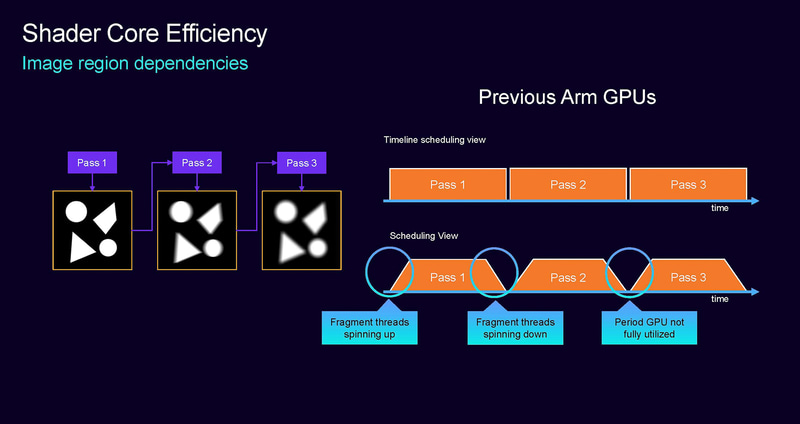 Shader Core Efficiency
Image region dependencies

Pass 1
Pass 2
Pass 3

Previous Arm GPUs

Timeline scheduling view
Pass 1
Pass 2
Pass 3
time

Scheduling View
Pass 1
Pass 2
Pass 3
time

Fragment threads spinning up
Fragment threads spinning down
Period GPU not fully utilized